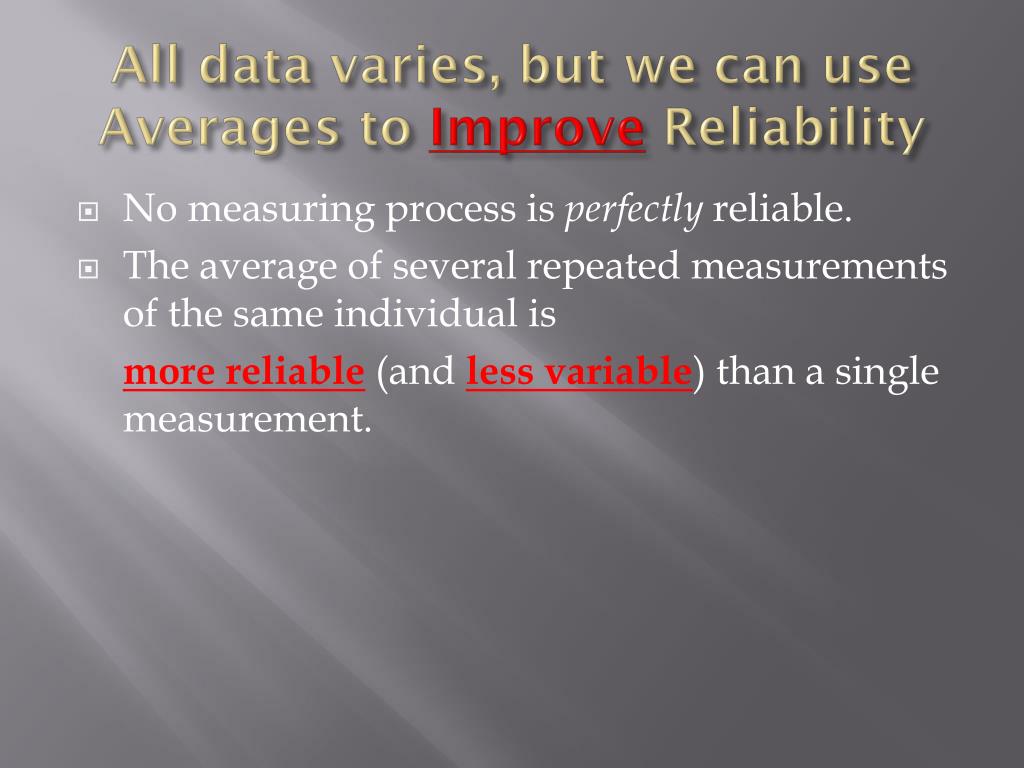 All data varies, but we can use Averages to Improve Reliability

No measuring process is perfectly reliable.

The average of several repeated measurements of the same individual is

more reliable (and less variable) than a single measurement.